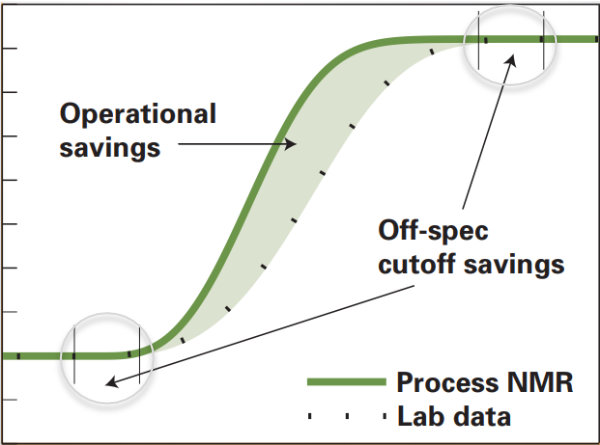 Operational savings

Off-spec cutoff savings

Process NMR

Lab data